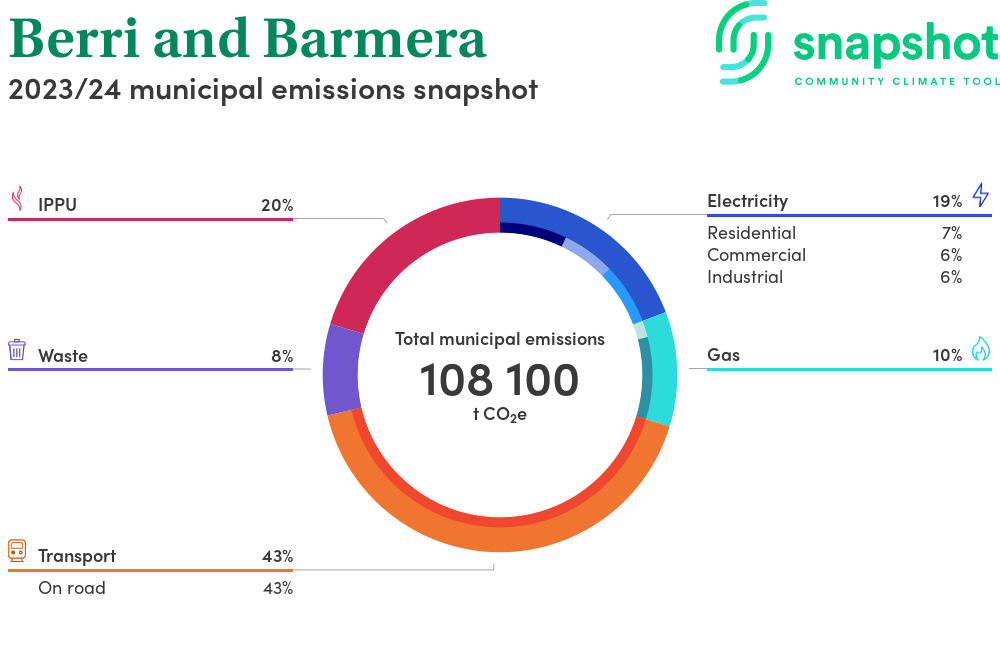 Berri and Barmera
2023/24 municipal emissions snapshot

snapshot
COMMUNITY CLIMATE TOOL

IPPU 20%

Waste 8%

Transport 43%
On road 43%

Total municipal emissions
108 100
t $CO_2e$

Electricity 19%
Residential 7%
Commercial 6%
Industrial 6%

Gas 10%